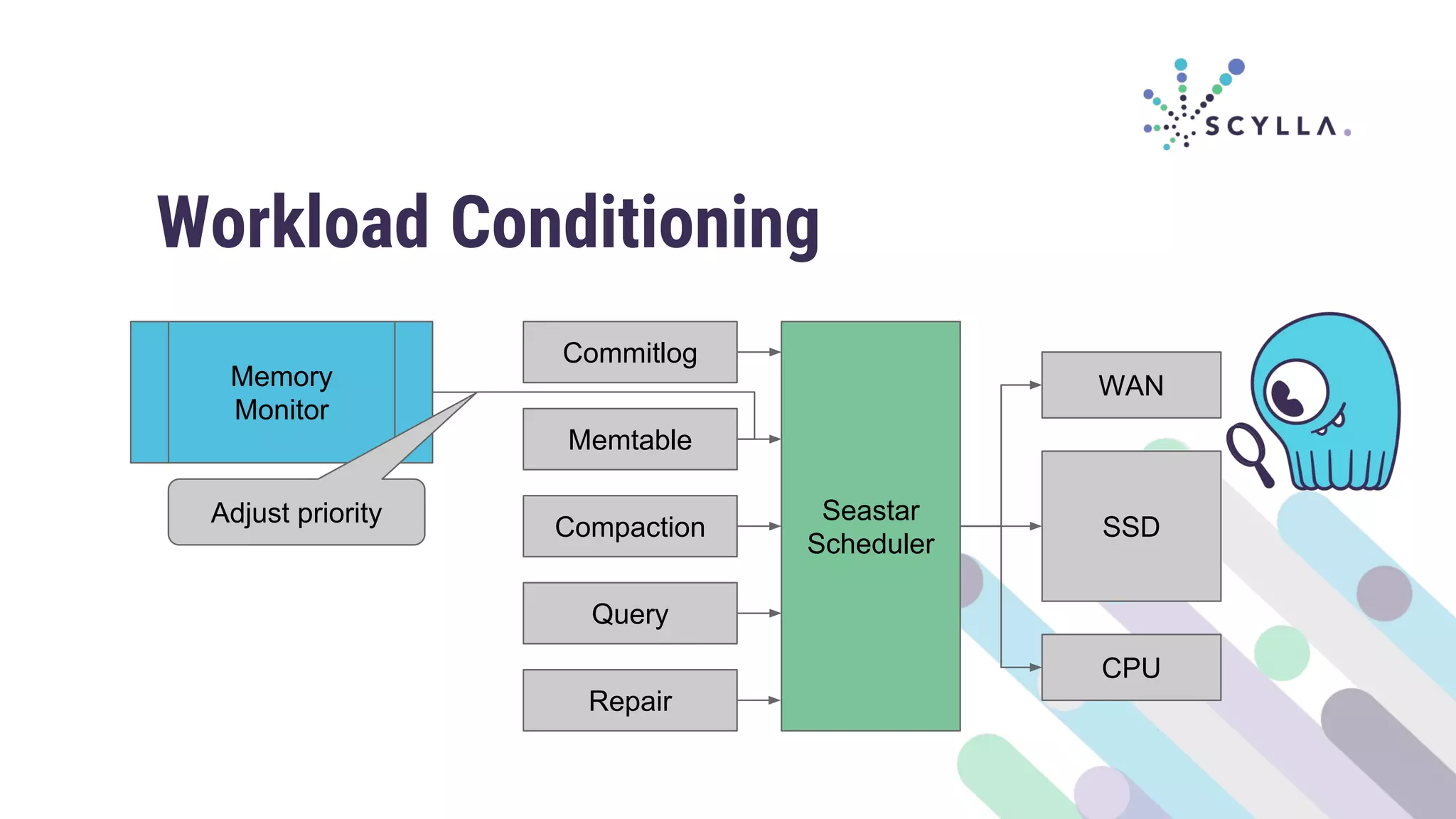 SCYLLA.

Workload Conditioning

Memory Monitor

Adjust priority

Commitlog

Memtable

Compaction

Query

Repair

Seastar Scheduler

WAN

SSD

CPU